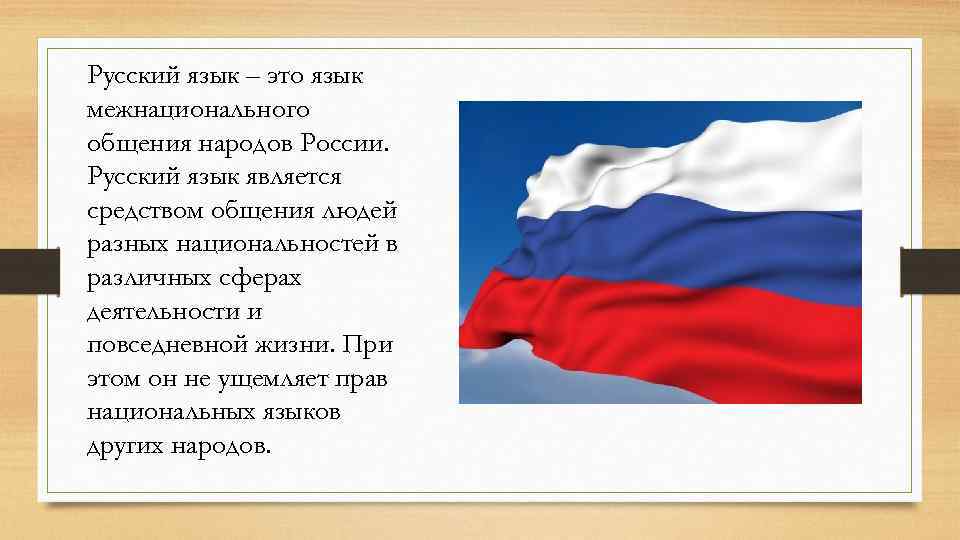 Русский язык – это язык межнационального общения народов России. Русский язык является средством общения людей разных национальностей в различных сферах деятельности и повседневной жизни. При этом он не ущемляет прав национальных языков других народов.